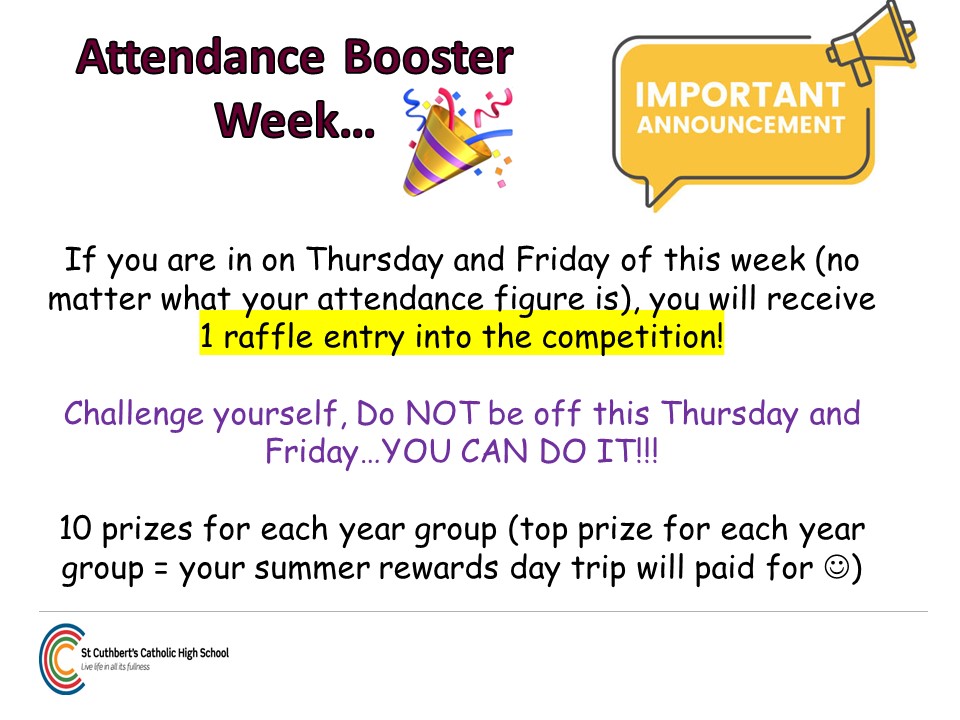 Attendance Booster Week…

IMPORTANT ANNOUNCEMENT

If you are in on Thursday and Friday of this week (no matter what your attendance figure is), you will receive 1 raffle entry into the competition!

Challenge yourself, Do NOT be off this Thursday and Friday…YOU CAN DO IT!!!

10 prizes for each year group (top prize for each year group = your summer rewards day trip will paid for ☺)

St Cuthbert's Catholic High School
Live life in all its fullness